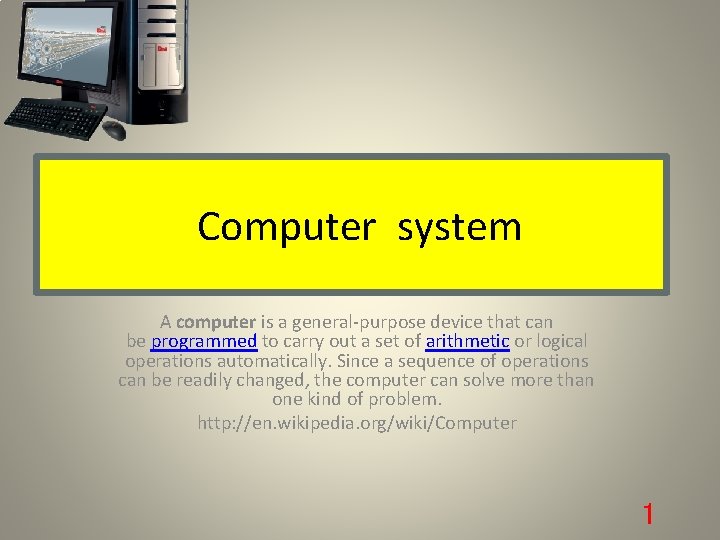 Computer system

A computer is a general-purpose device that can be programmed to carry out a set of arithmetic or logical operations automatically. Since a sequence of operations can be readily changed, the computer can solve more than one kind of problem.

http://en.wikipedia.org/wiki/Computer

1